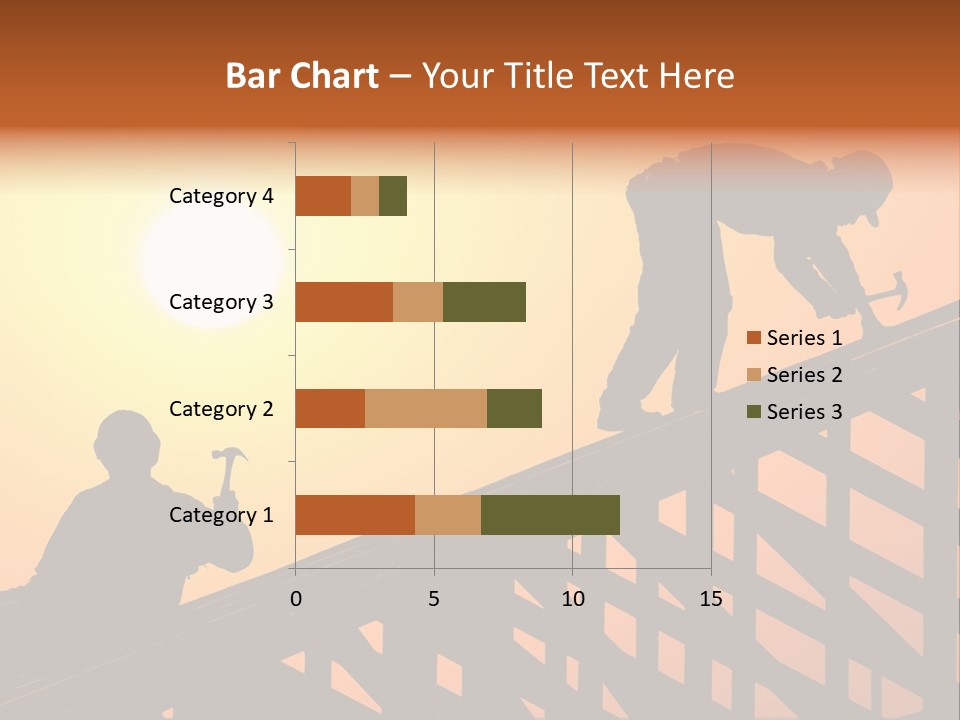 Bar Chart – Your Title Text Here

Category 4
Category 3
Category 2
Category 1

0
5
10
15

Series 1
Series 2
Series 3